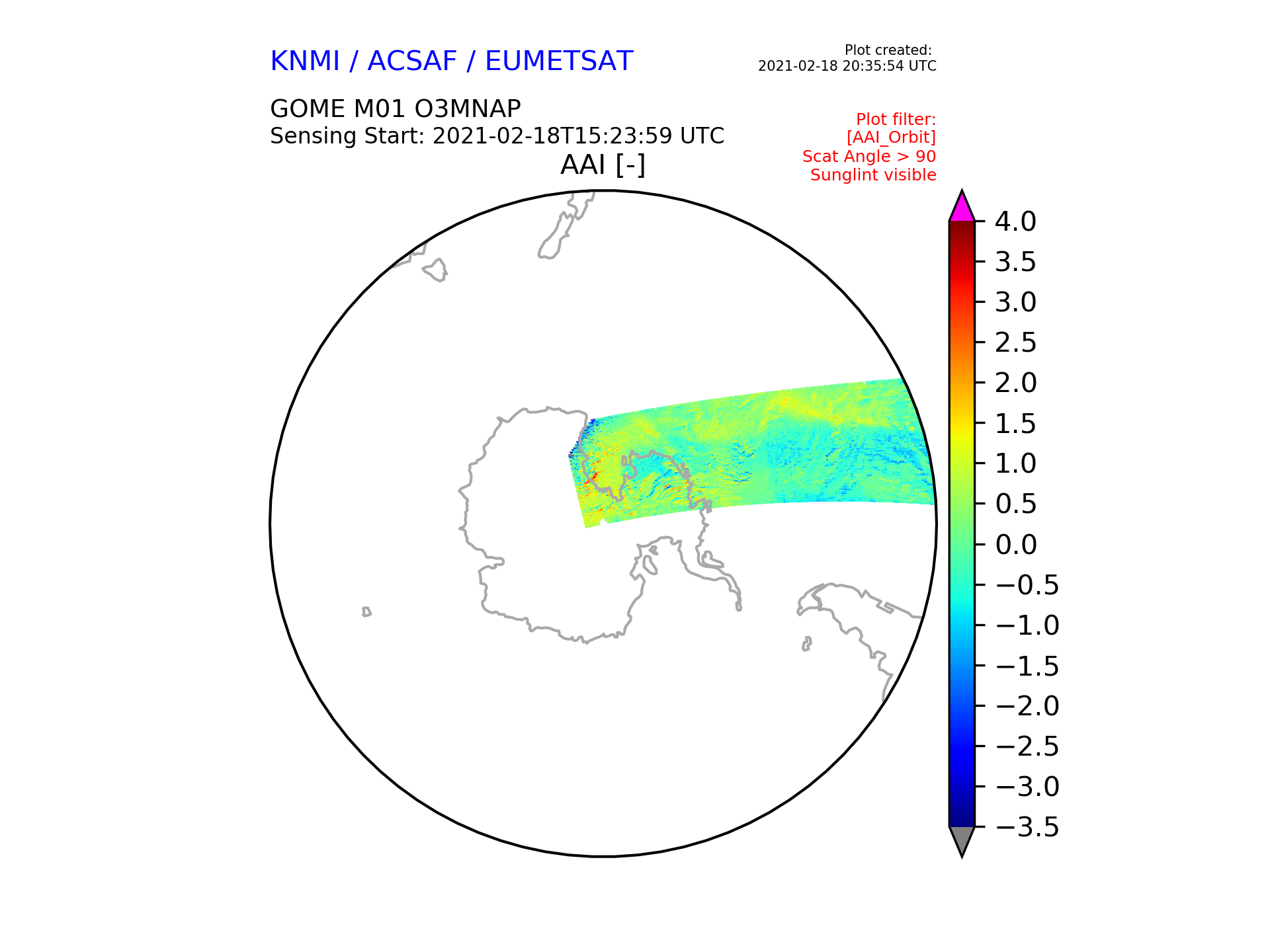 KNMI / ACSAF / EUMETSAT

Plot created:
2021-02-18 20:35:54 UTC

GOME M01 O3MNAP
Sensing Start: 2021-02-18T15:23:59 UTC

Plot filter:
[AAI_Orbit]
Scat Angle > 90
Sunglint visible

AAI [-]

4.0
3.5
3.0
2.5
2.0
1.5
1.0
0.5
0.0
−0.5
−1.0
−1.5
−2.0
−2.5
−3.0
−3.5